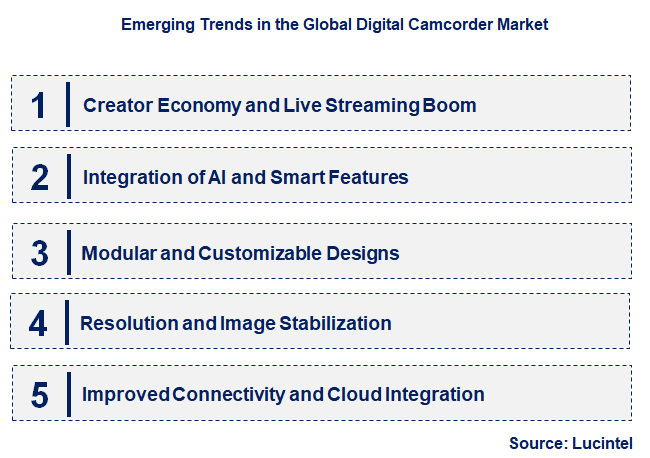 Emerging Trends in the Global Digital Camcorder Market

1 Creator Economy and Live Streaming Boom

2 Integration of AI and Smart Features

3 Modular and Customizable Designs

4 Resolution and Image Stabilization

5 Improved Connectivity and Cloud Integration

Source: Lucintel